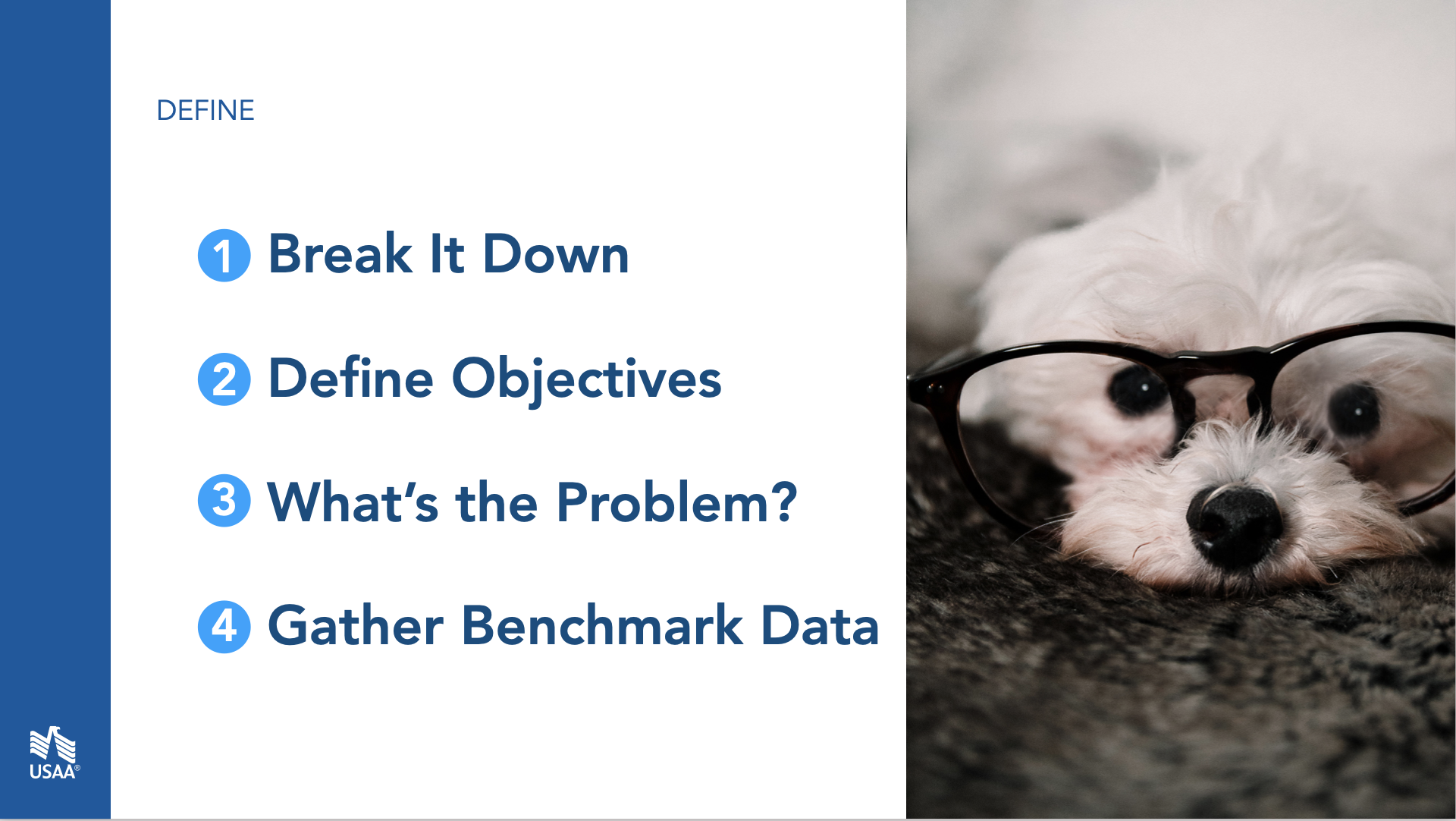 DEFINE

1 Break It Down

2 Define Objectives

3 What's the Problem?

4 Gather Benchmark Data

USAA®